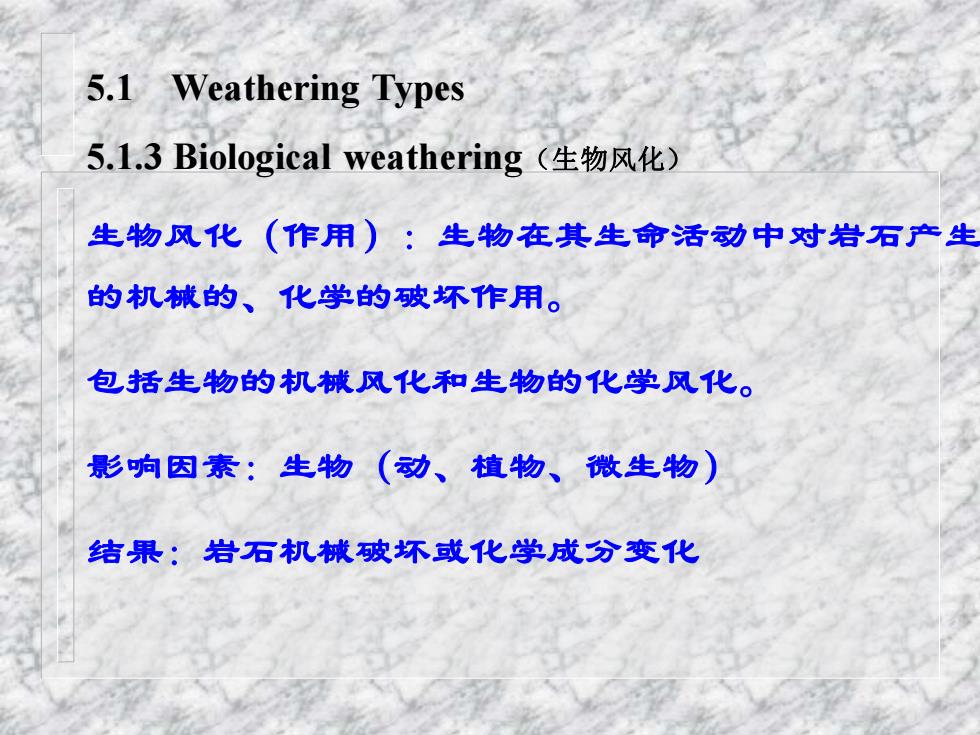 5.1 Weathering Types

5.1.3 Biological weathering（生物风化）

生物风化（作用）：生物在其生命活动中对岩石产生的机械的、化学的破坏作用。

包括生物的机械风化和生物的化学风化。

影响因素：生物（动、植物、微生物）

结果：岩石机械破坏或化学成分变化